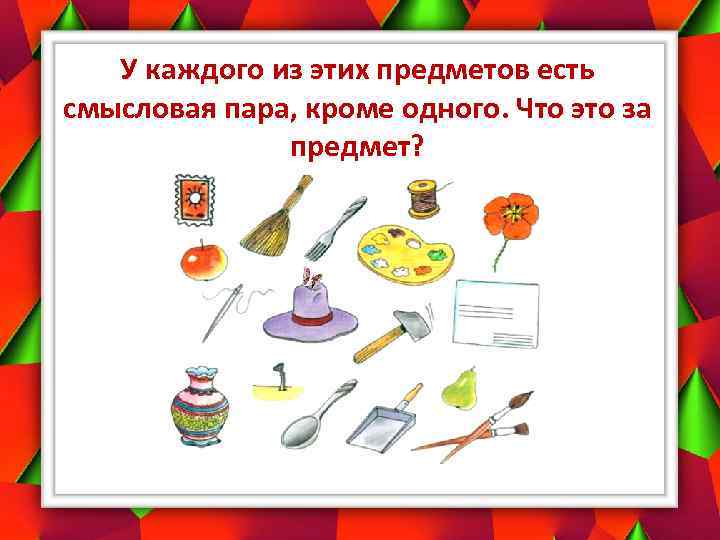 У каждого из этих предметов есть смысловая пара, кроме одного. Что это за предмет?